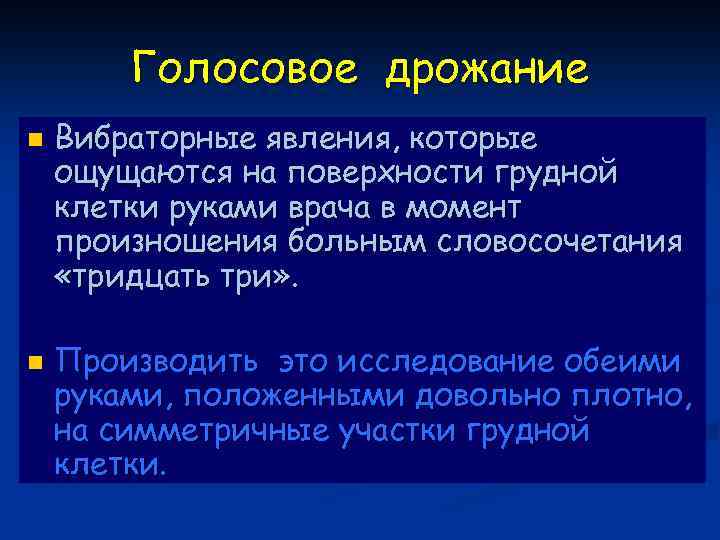 Голосовое дрожание

Вибраторные явления, которые ощущаются на поверхности грудной клетки руками врача в момент произношения больным словосочетания «тридцать три».

Производить это исследование обеими руками, положенными довольно плотно, на симметричные участки грудной клетки.